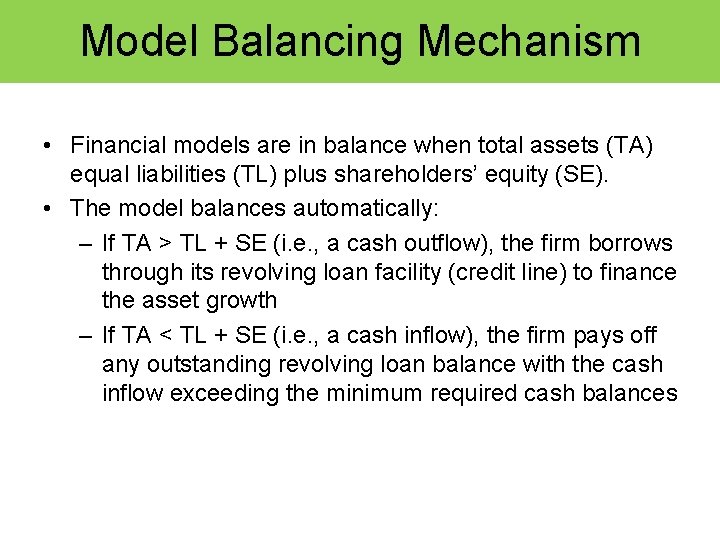 Model Balancing Mechanism

• Financial models are in balance when total assets (TA) equal liabilities (TL) plus shareholders' equity (SE).
• The model balances automatically:
– If TA > TL + SE (i.e., a cash outflow), the firm borrows through its revolving loan facility (credit line) to finance the asset growth
– If TA < TL + SE (i.e., a cash inflow), the firm pays off any outstanding revolving loan balance with the cash inflow exceeding the minimum required cash balances